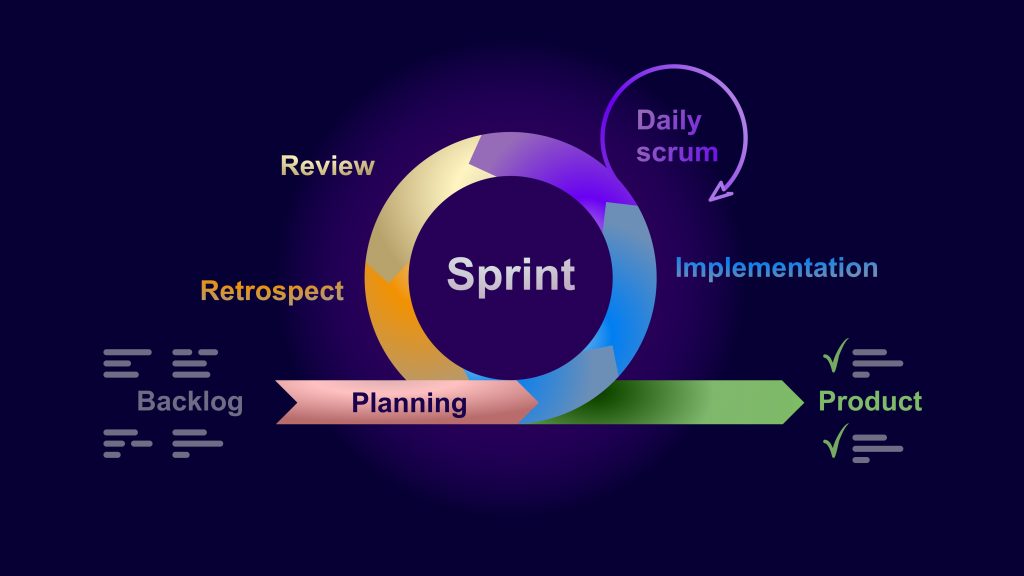 Daily scrum

Review

Sprint

Implementation

Retrospect

Backlog

Planning

Product